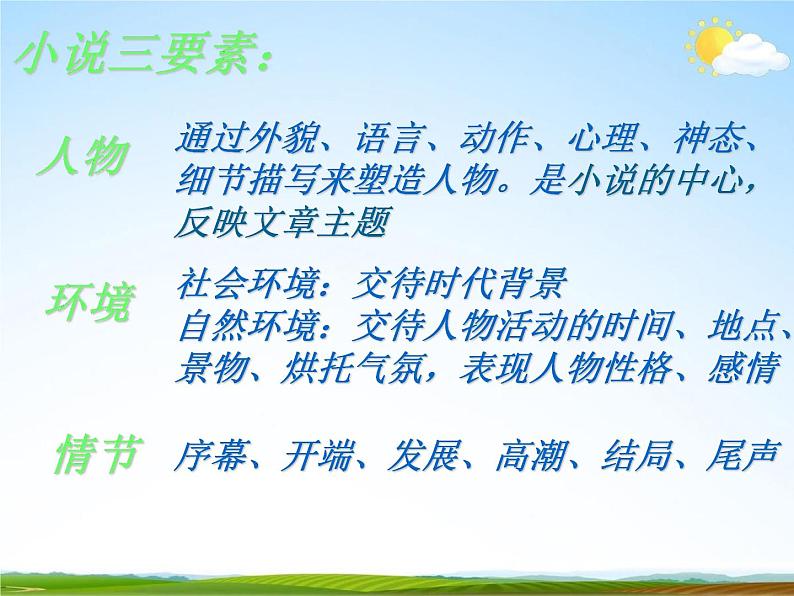 小说三要素：

人物

通过外貌、语言、动作、心理、神态、细节描写来塑造人物。是小说的中心，反映文章主题

环境

社会环境：交待时代背景
自然环境：交待人物活动的时间、地点、景物、烘托气氛，表现人物性格、感情

情节

序幕、开端、发展、高潮、结局、尾声